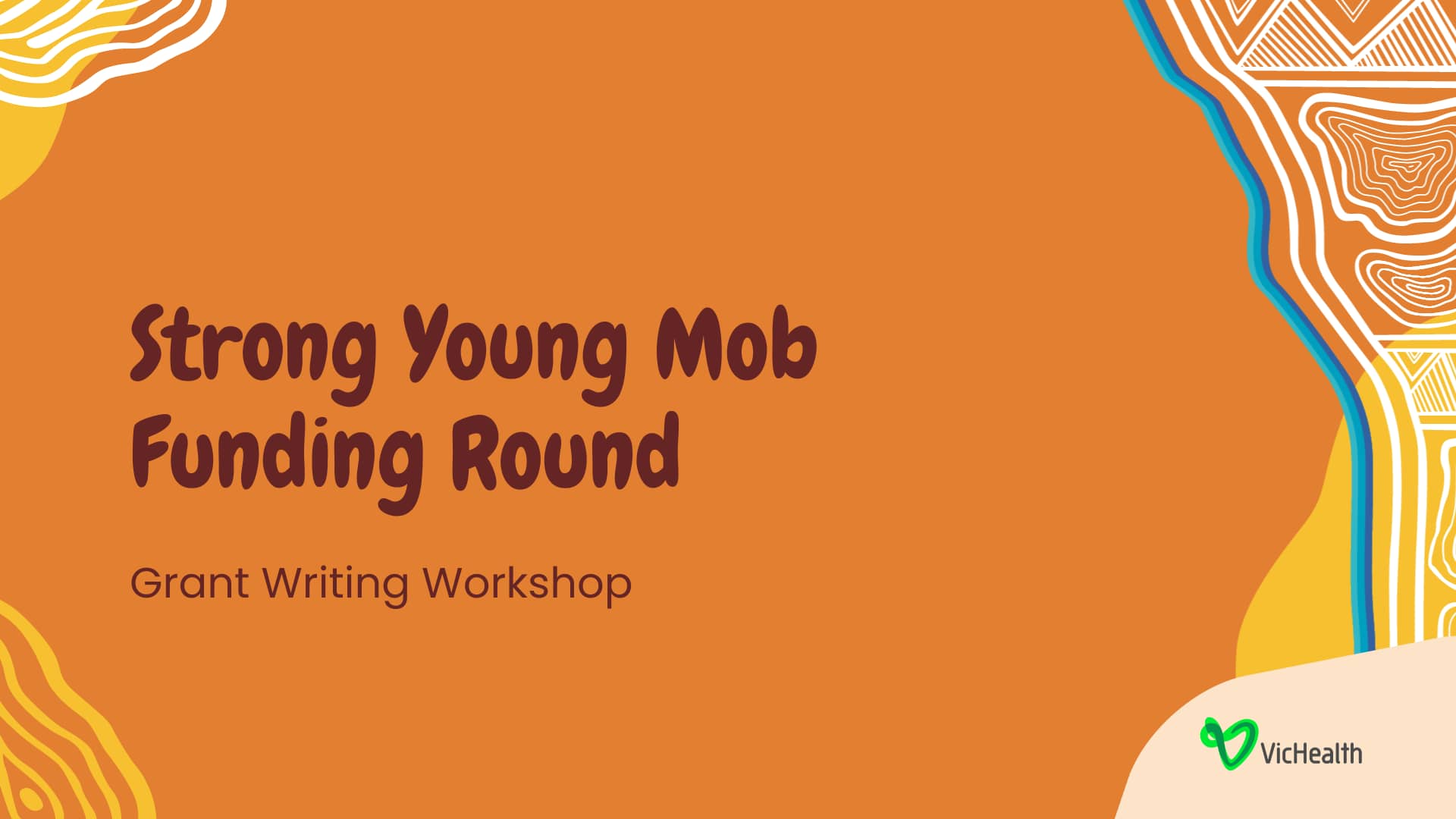 Strong Young Mob Funding Round

Grant Writing Workshop

VicHealth